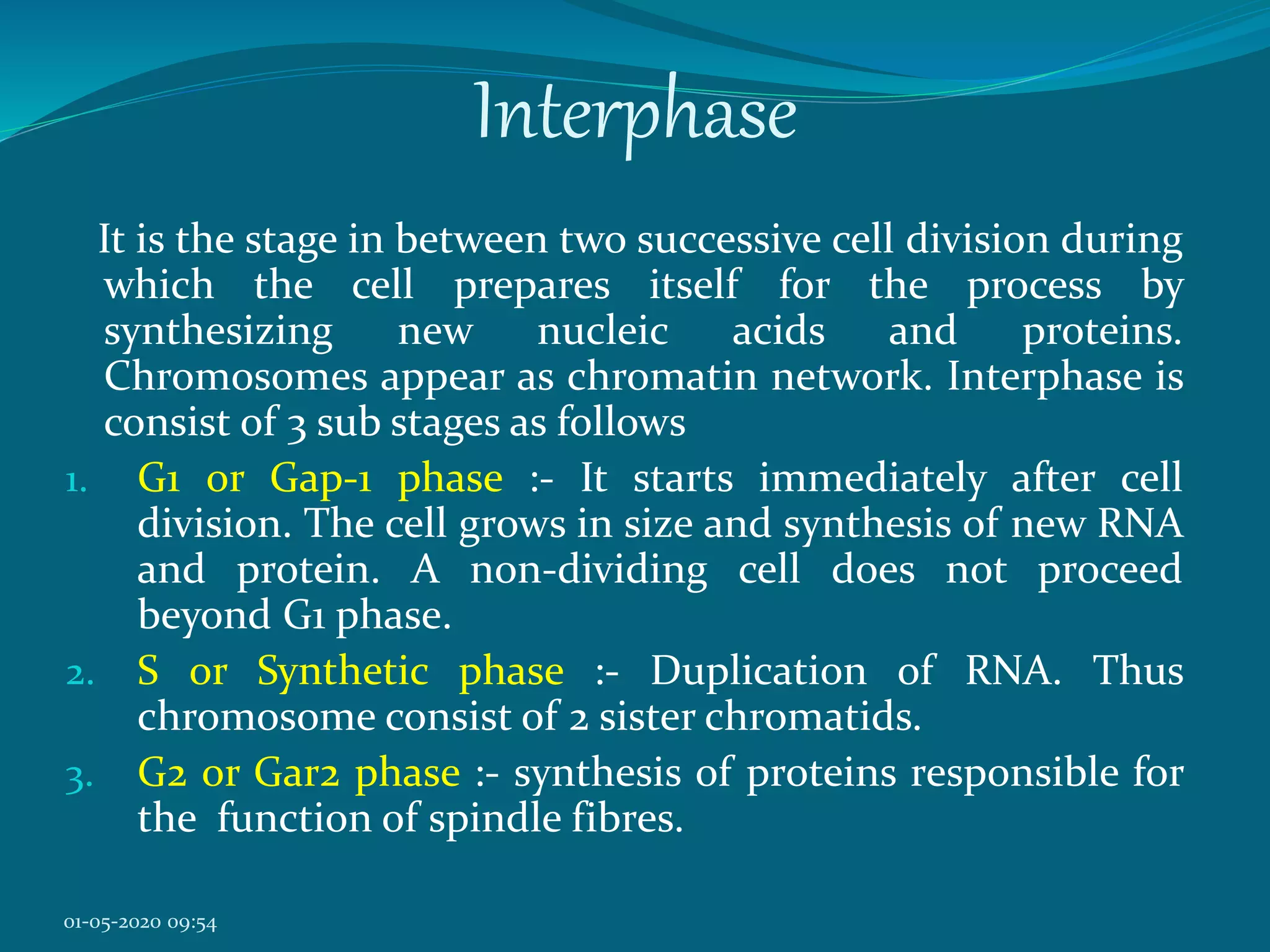 Interphase

It is the stage in between two successive cell division during which the cell prepares itself for the process by synthesizing new nucleic acids and proteins. Chromosomes appear as chromatin network. Interphase is consist of 3 sub stages as follows

1. G1 or Gap-1 phase :- It starts immediately after cell division. The cell grows in size and synthesis of new RNA and protein. A non-dividing cell does not proceed beyond G1 phase.
2. S or Synthetic phase :- Duplication of RNA. Thus chromosome consist of 2 sister chromatids.
3. G2 or Gar2 phase :- synthesis of proteins responsible for the function of spindle fibres.

01-05-2020 09:54